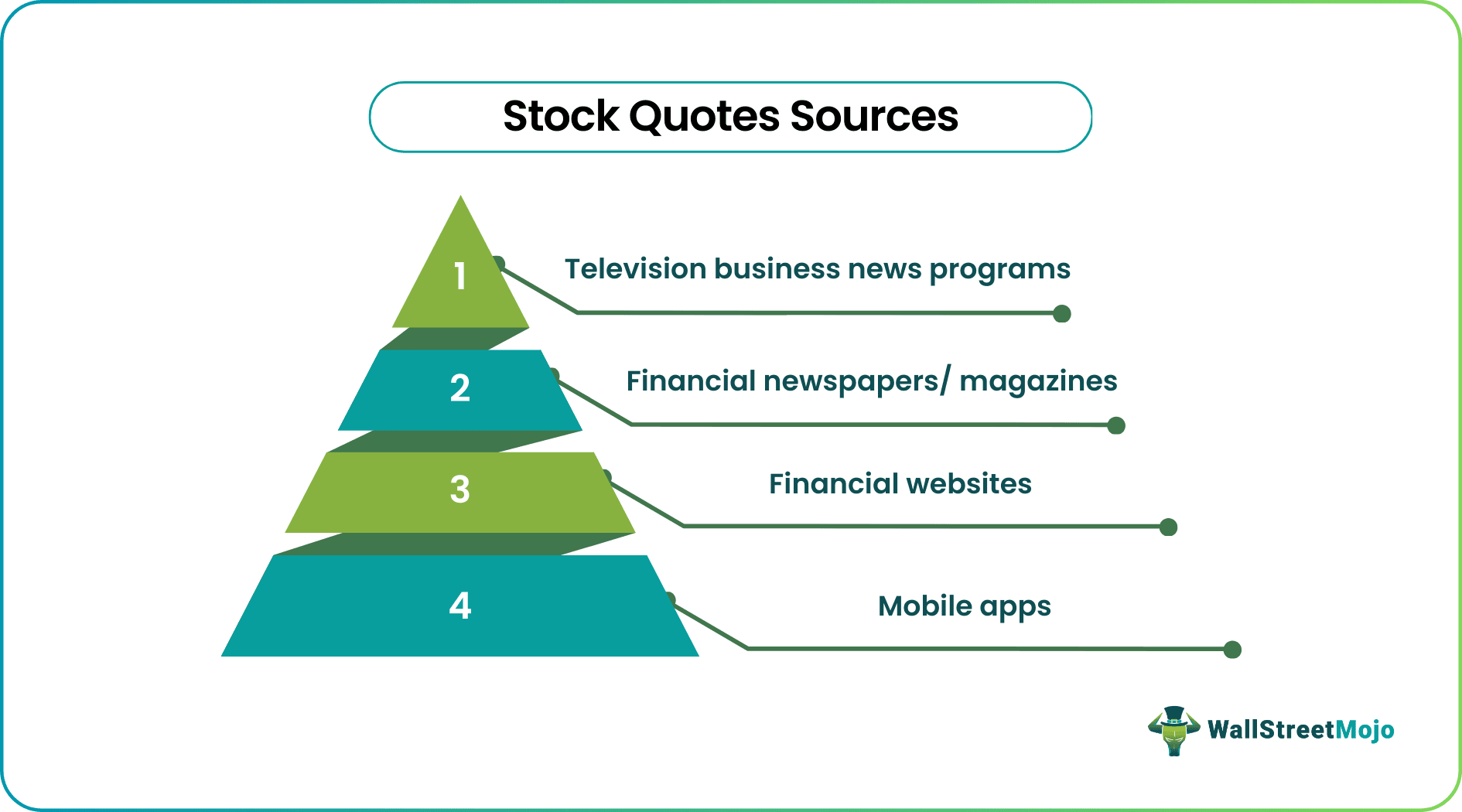 Stock Quotes Sources

1
Television business news programs

2
Financial newspapers/ magazines

3
Financial websites

4
Mobile apps

WallStreetMojo